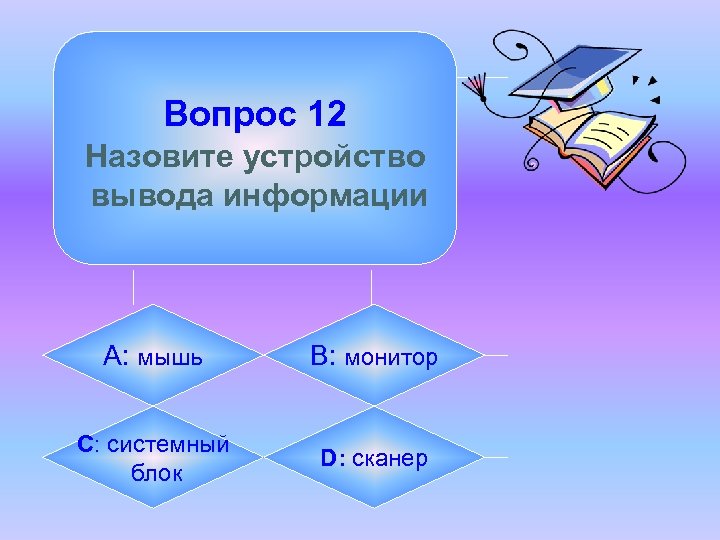 Вопрос 12
Назовите устройство вывода информации

A: мышь

B: монитор

C: системный блок

D: сканер